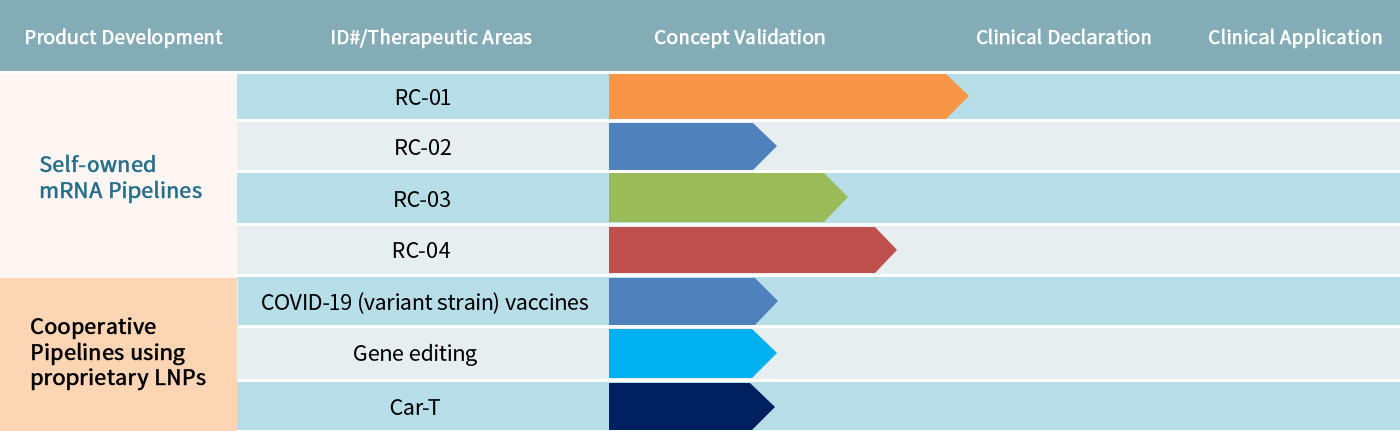 | Product Development | ID#/Therapeutic Areas | Concept Validation | Clinical Declaration | Clinical Application |
|---|---|---|---|---|
| Self-owned mRNA Pipelines | RC-01 | | | |
| | RC-02 | | | |
| | RC-03 | | | |
| | RC-04 | | | |
| Cooperative Pipelines using proprietary LNPs | COVID-19 (variant strain) vaccines | | | |
| | Gene editing | | | |
| | Car-T | | | |